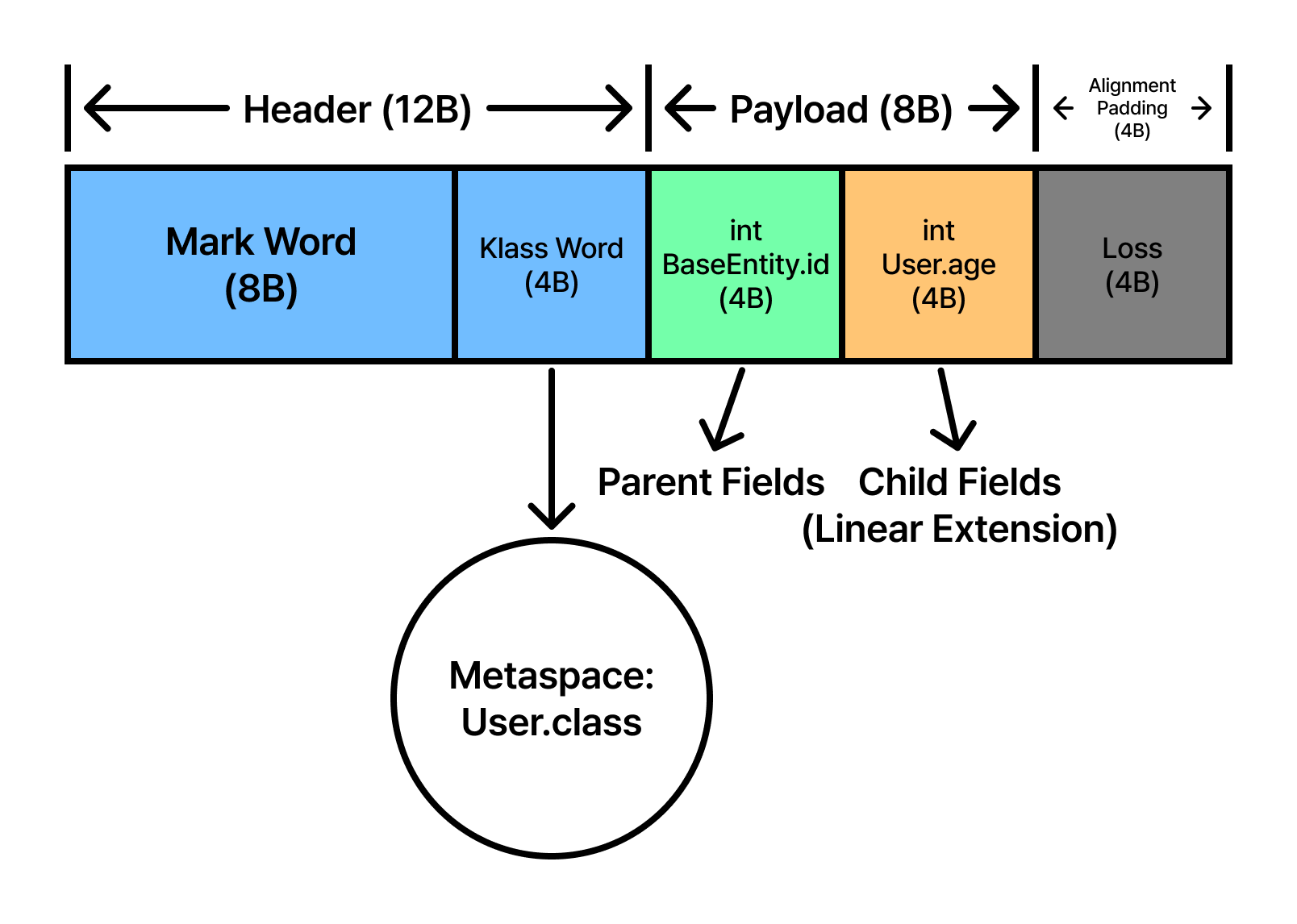 Header (12B)

Payload (8B)

Alignment Padding (4B)

Mark Word (8B)

Klass Word (4B)

int BaseEntity.id (4B)

int User.age (4B)

Loss (4B)

Parent Fields

Child Fields (Linear Extension)

Metaspace: User.class